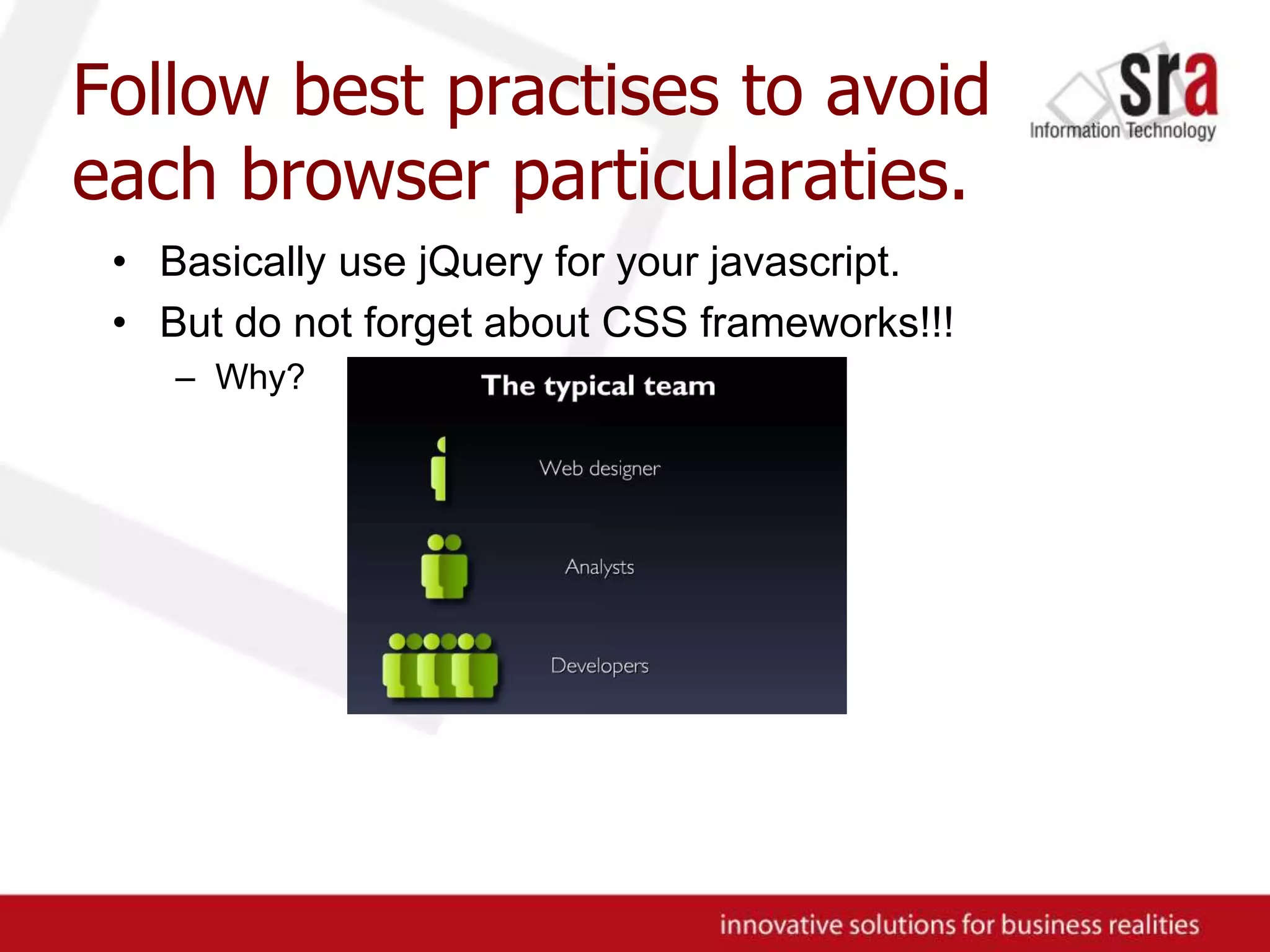 Follow best practises to avoid each browser particularaties.

sra
Information Technology

• Basically use jQuery for your javascript.
• But do not forget about CSS frameworks!!!
– Why?

The typical team

Web designer

Analysts

Developers

innovative solutions for business realities